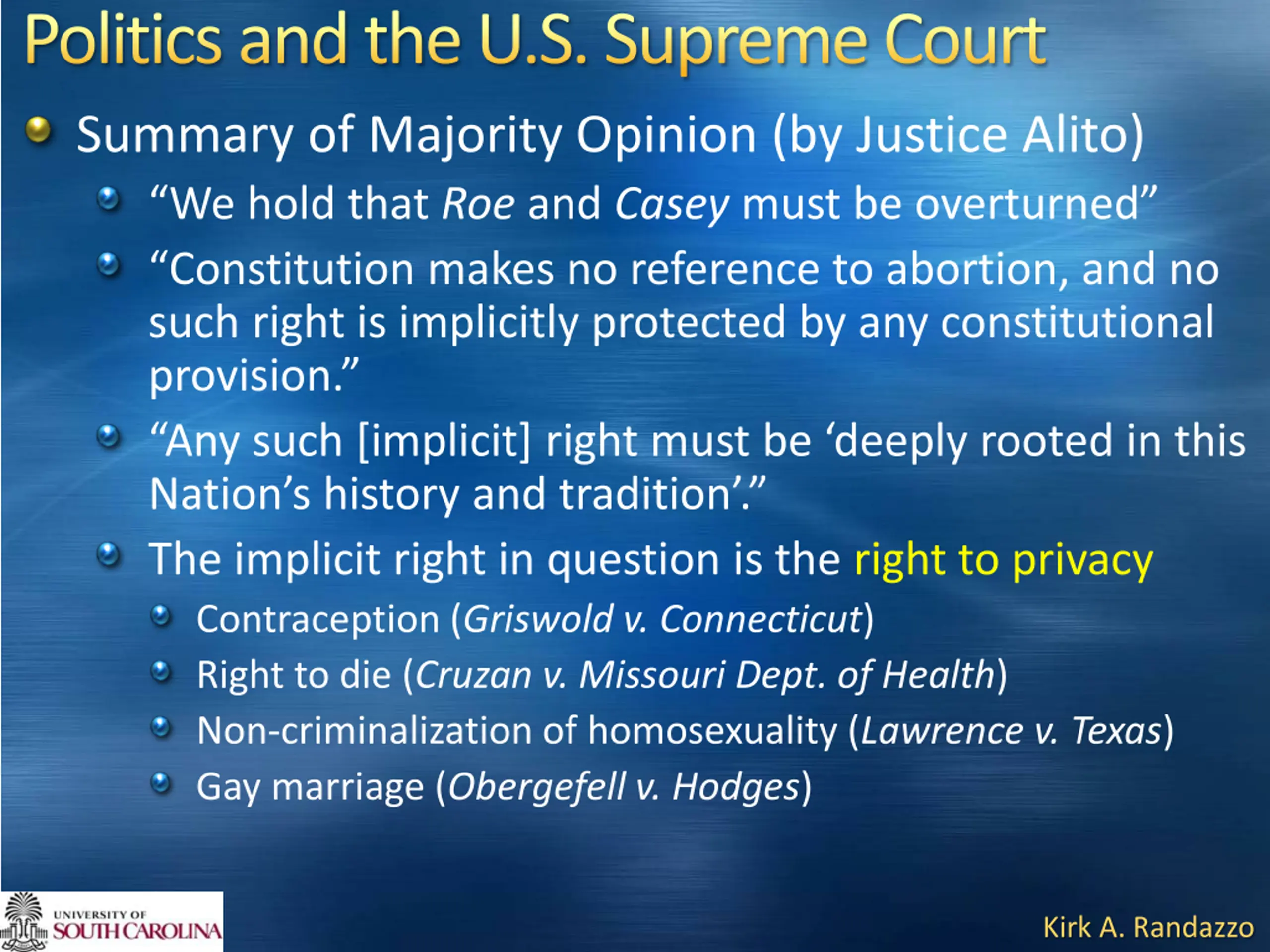 Politics and the U.S. Supreme Court

Summary of Majority Opinion (by Justice Alito)

“We hold that Roe and Casey must be overturned”

“Constitution makes no reference to abortion, and no such right is implicitly protected by any constitutional provision.”

“Any such [implicit] right must be ‘deeply rooted in this Nation’s history and tradition’.”

The implicit right in question is the right to privacy

Contraception (Griswold v. Connecticut)

Right to die (Cruzan v. Missouri Dept. of Health)

Non-criminalization of homosexuality (Lawrence v. Texas)

Gay marriage (Obergefell v. Hodges)

UNIVERSITY OF SOUTH CAROLINA

Kirk A. Randazzo